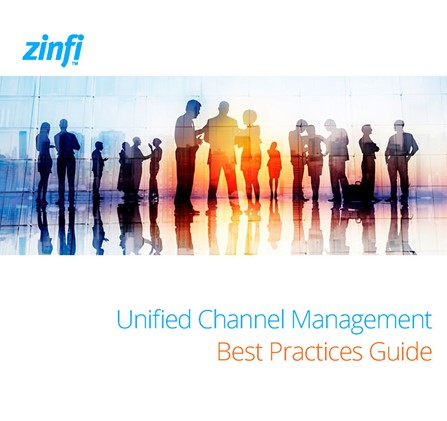 zinfi™

Unified Channel Management
Best Practices Guide